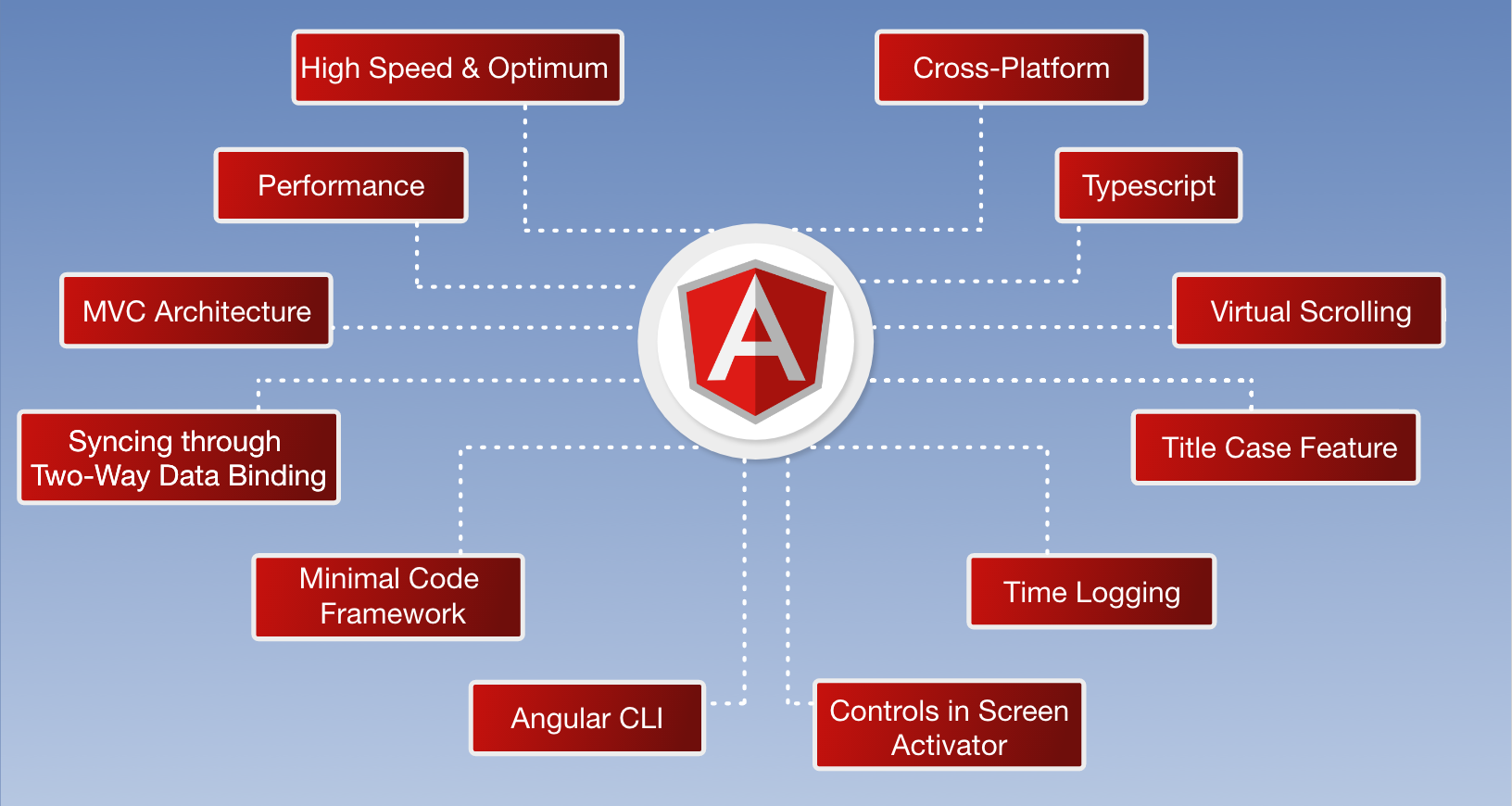 High Speed & Optimum

Cross-Platform

Performance

Typescript

MVC Architecture

A

Virtual Scrolling

Syncing through Two-Way Data Binding

Title Case Feature

Minimal Code Framework

Time Logging

Angular CLI

Controls in Screen Activator